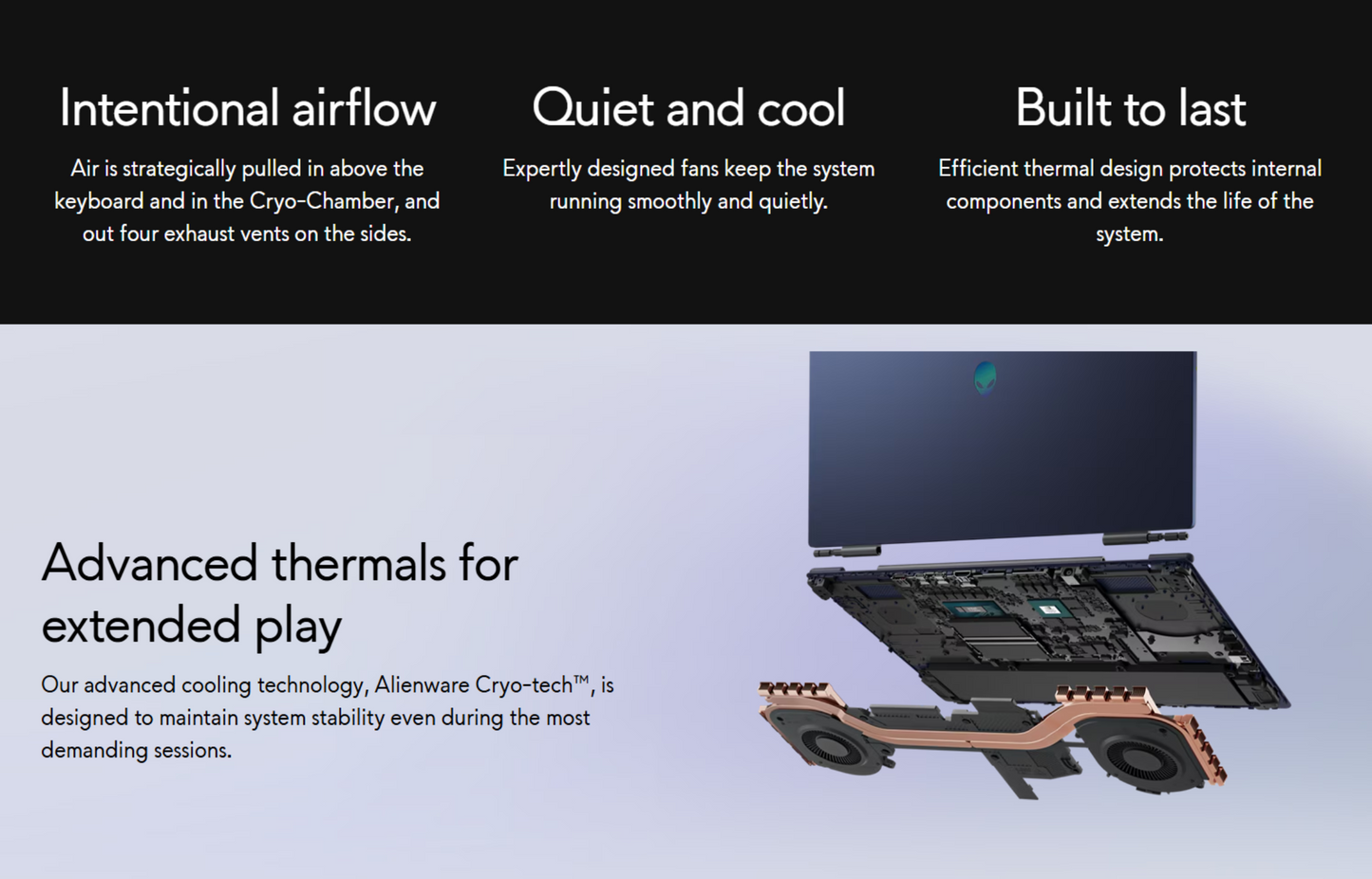 Intentional airflow

Air is strategically pulled in above the keyboard and in the Cryo-Chamber, and out four exhaust vents on the sides.

Quiet and cool

Expertly designed fans keep the system running smoothly and quietly.

Built to last

Efficient thermal design protects internal components and extends the life of the system.

Advanced thermals for extended play

Our advanced cooling technology, Alienware Cryo-tech™, is designed to maintain system stability even during the most demanding sessions.